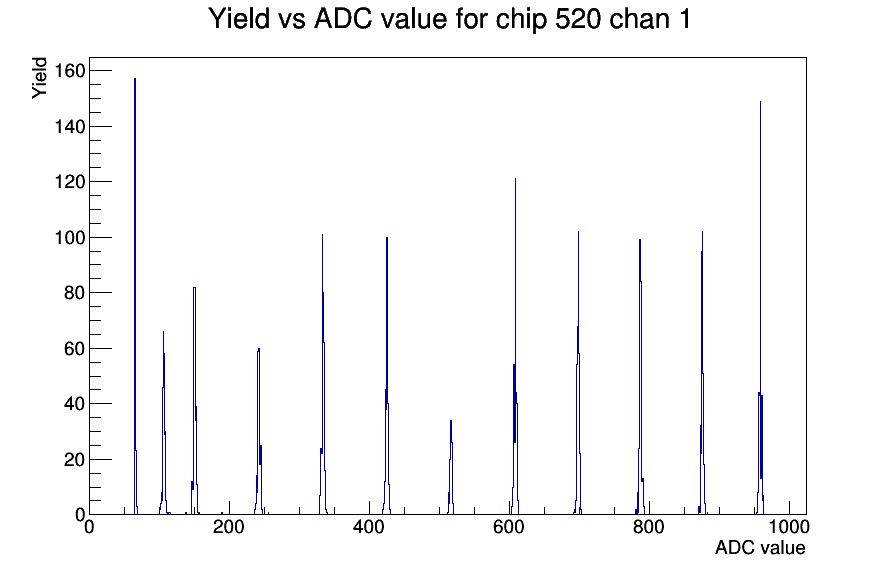 Yield vs ADC value for chip 520 chan 1

Yield

160
140
120
100
80
60
40
20
0

0
200
400
600
800
1000

ADC value